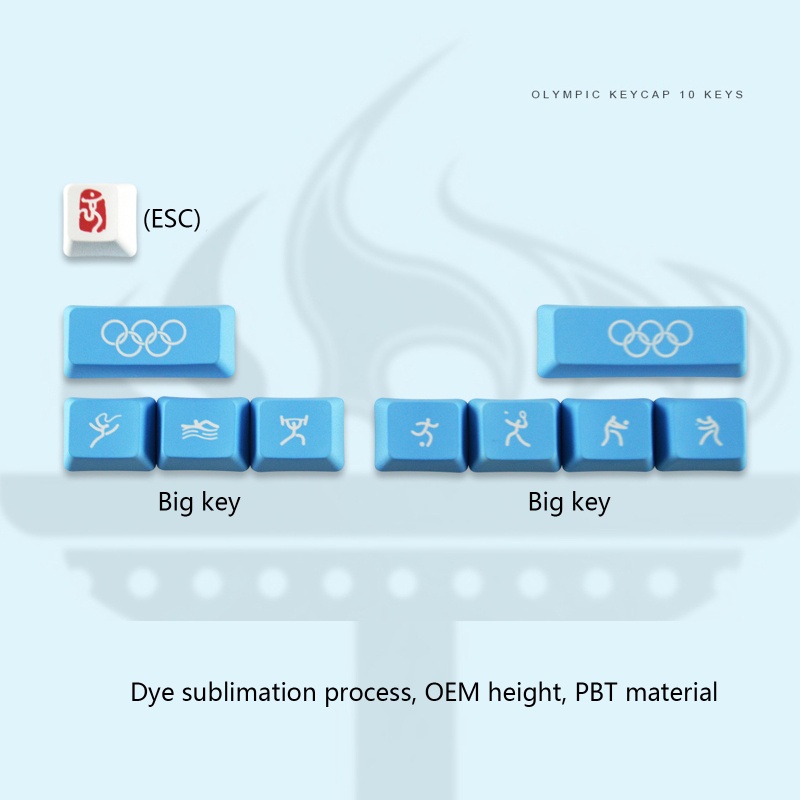 OLYMPIC KEYCAP 10 KEYS

(ESC)

Big key

Big key

Dye sublimation process, OEM height, PBT material